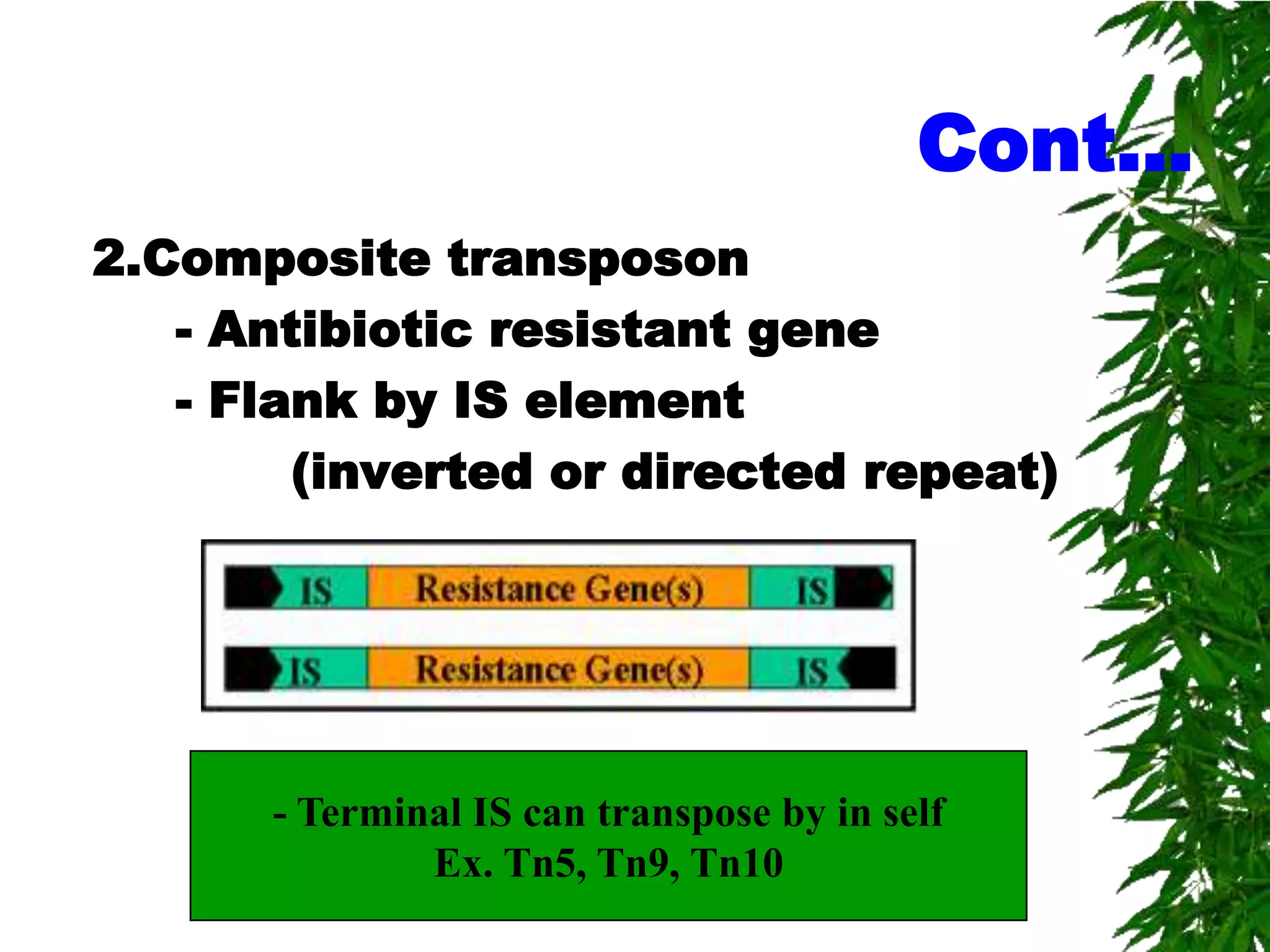 Cont…

2.Composite transposon

- Antibiotic resistant gene

- Flank by IS element

(inverted or directed repeat)

IS Resistance Gene(s) IS

IS Resistance Gene(s) IS

- Terminal IS can transpose by in self
Ex. Tn5, Tn9, Tn10